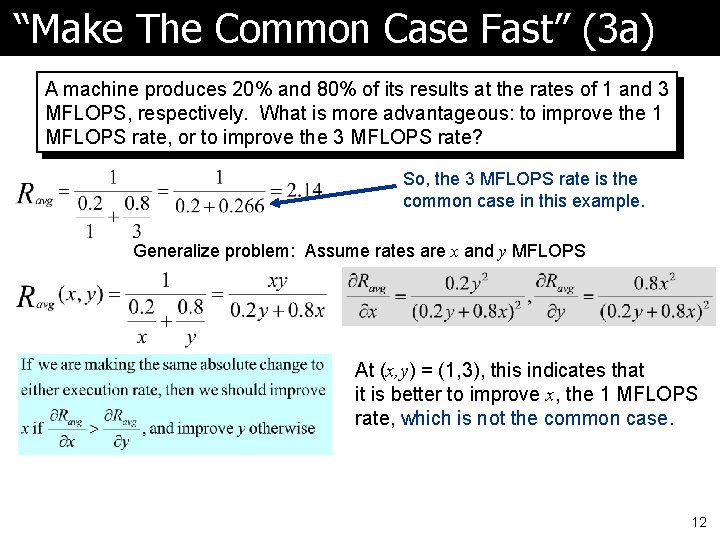 “Make The Common Case Fast” (3a)

A machine produces 20% and 80% of its results at the rates of 1 and 3 MFLOPS, respectively. What is more advantageous: to improve the 1 MFLOPS rate, or to improve the 3 MFLOPS rate?

$R_{avg} = \frac{1}{\frac{0.2}{1} + \frac{0.8}{3}} = \frac{1}{0.2 + 0.266} = 2.14$

So, the 3 MFLOPS rate is the common case in this example.

Generalize problem: Assume rates are $x$ and $y$ MFLOPS

$R_{avg}(x, y) = \frac{1}{\frac{0.2}{x} + \frac{0.8}{y}} = \frac{xy}{0.2y + 0.8x}$

$\frac{\partial R_{avg}}{\partial x} = \frac{0.2y^2}{(0.2y + 0.8x)^2}, \frac{\partial R_{avg}}{\partial y} = \frac{0.8x^2}{(0.2y + 0.8x)^2}$

If we are making the same absolute change to either execution rate, then we should improve $x$ if $\frac{\partial R_{avg}}{\partial x} > \frac{\partial R_{avg}}{\partial y}$, and improve $y$ otherwise

At $(x, y)$ = (1,3), this indicates that it is better to improve $x$, the 1 MFLOPS rate, which is not the common case.

12